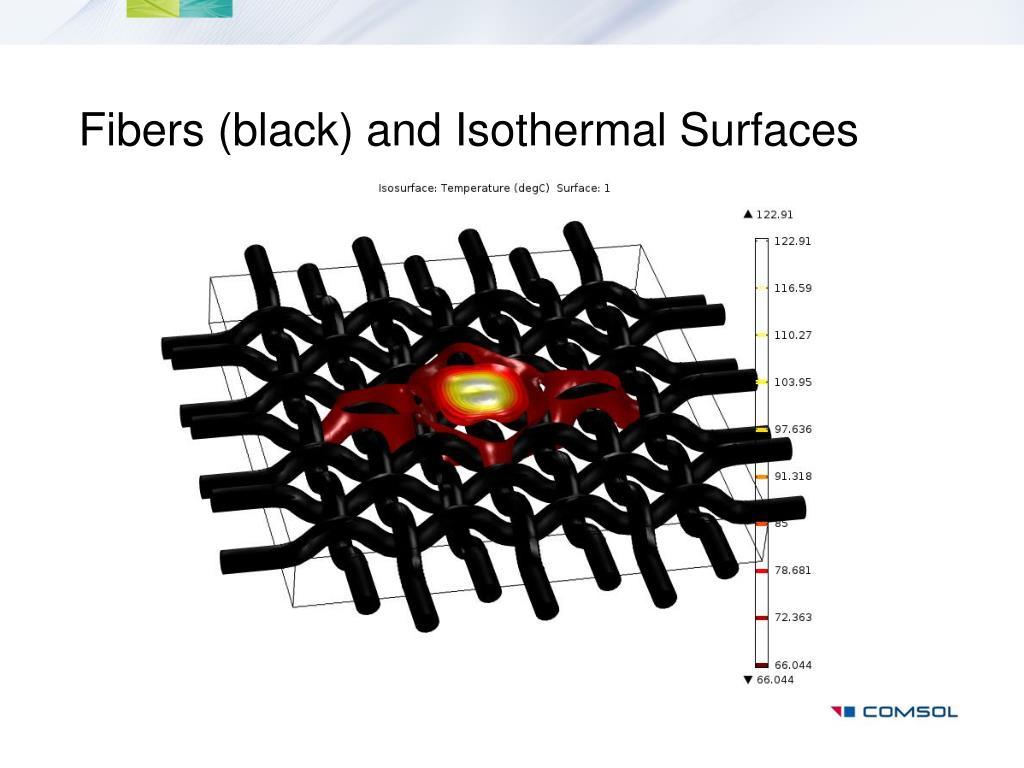 Fibers (black) and Isothermal Surfaces

Isosurface: Temperature (degC) Surface: 1

▲ 122.91

122.91

116.59

110.27

103.95

97.636

91.318

85

78.681

72.363

66.044

▼ 66.044

COMSOL